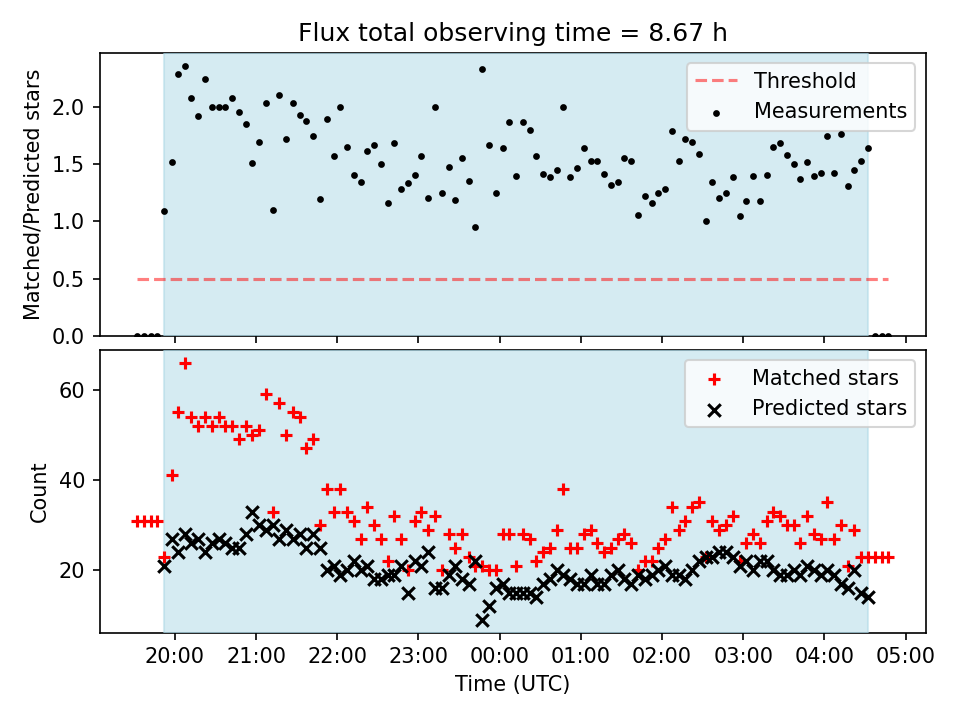 Flux total observing time = 8.67 h

Matched/Predicted stars

2.0
1.5
1.0
0.5
0.0

Threshold
Measurements

Count

60
40
20

Matched stars
Predicted stars

20:00
21:00
22:00
23:00
00:00
01:00
02:00
03:00
04:00
05:00

Time (UTC)